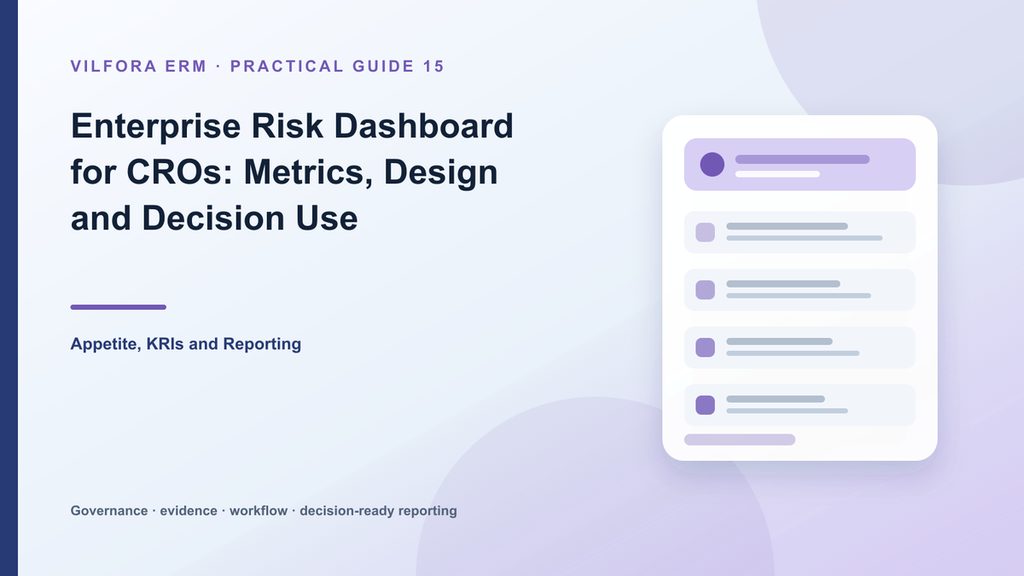 VILFORA ERM · PRACTICAL GUIDE 15

Enterprise Risk Dashboard for CROs: Metrics, Design and Decision Use

Appetite, KRIs and Reporting

Governance · evidence · workflow · decision-ready reporting